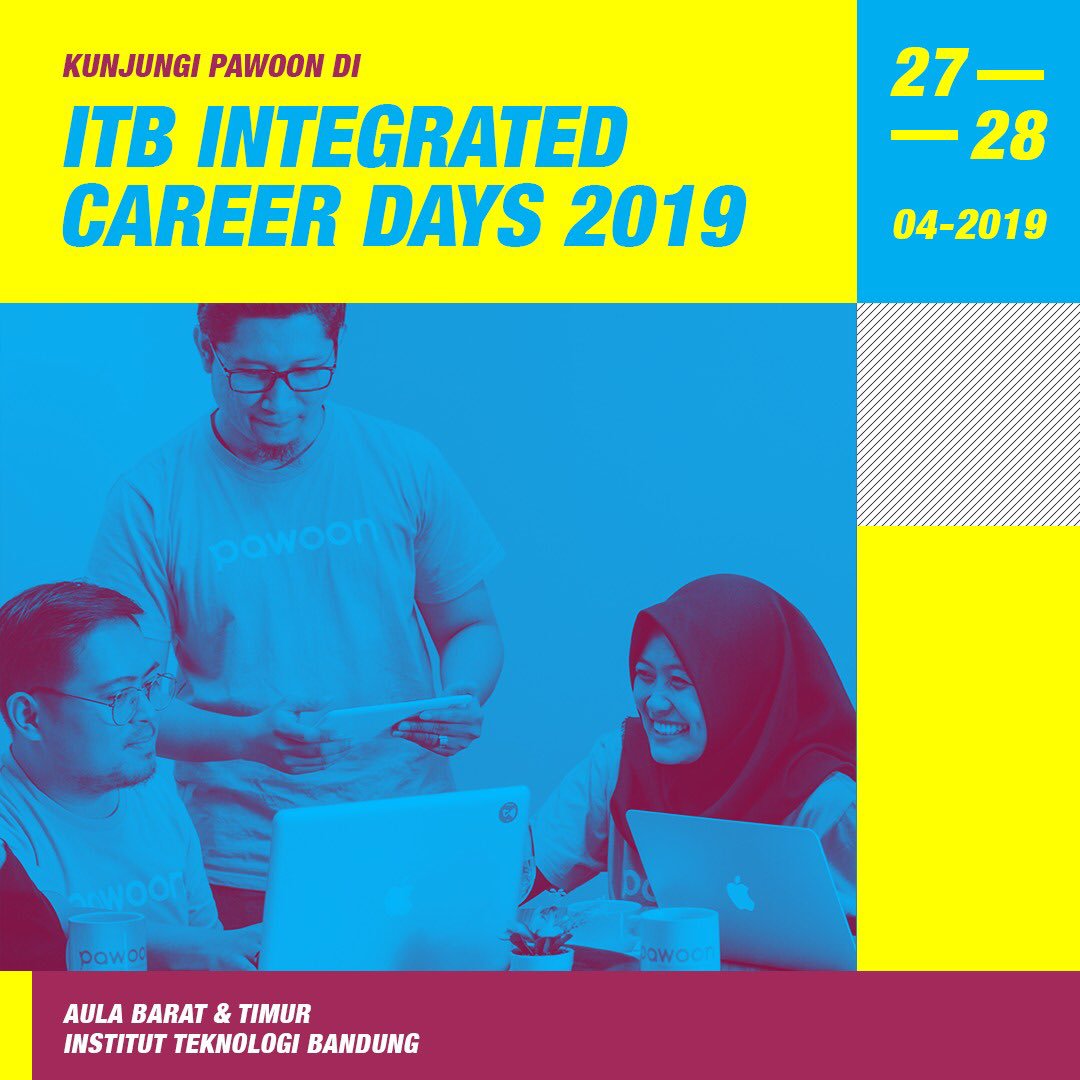 KUNJUNGI PAWOON DI

ITB INTEGRATED CAREER DAYS 2019

27 —
— 28

04-2019

pawoon

pawoon

pawoon

pawoon

AULA BARAT & TIMUR
INSTITUT TEKNOLOGI BANDUNG